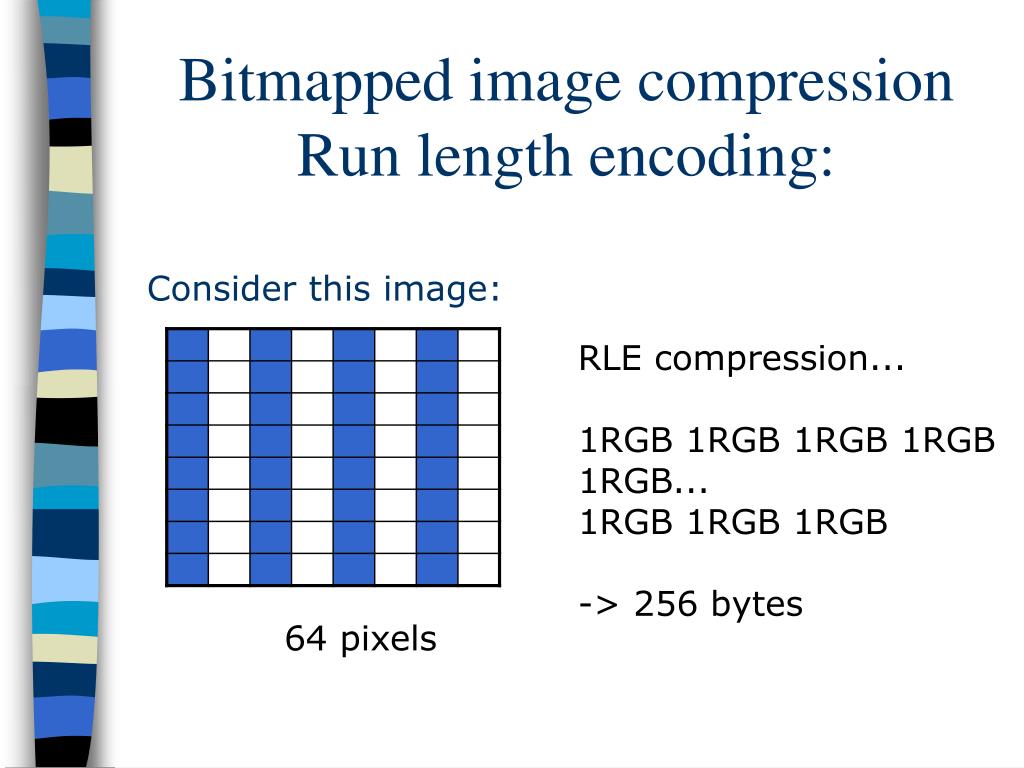 Bitmapped image compression
Run length encoding:

Consider this image:

64 pixels

RLE compression...

1RGB 1RGB 1RGB 1RGB
1RGB...
1RGB 1RGB 1RGB

-> 256 bytes